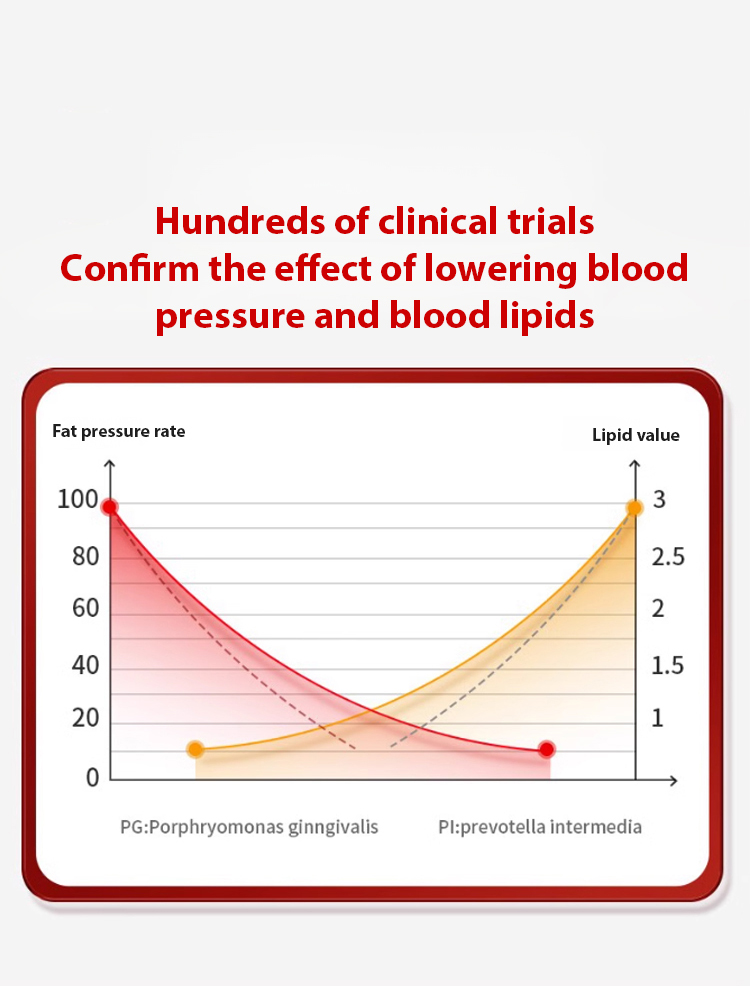 Hundreds of clinical trials
Confirm the effect of lowering blood pressure and blood lipids

Fat pressure rate

Lipid value

100
80
60
40
20
0

3
2.5
2
1.5
1

PG:Porphryomonas ginngivalis

PI:prevotella intermedia